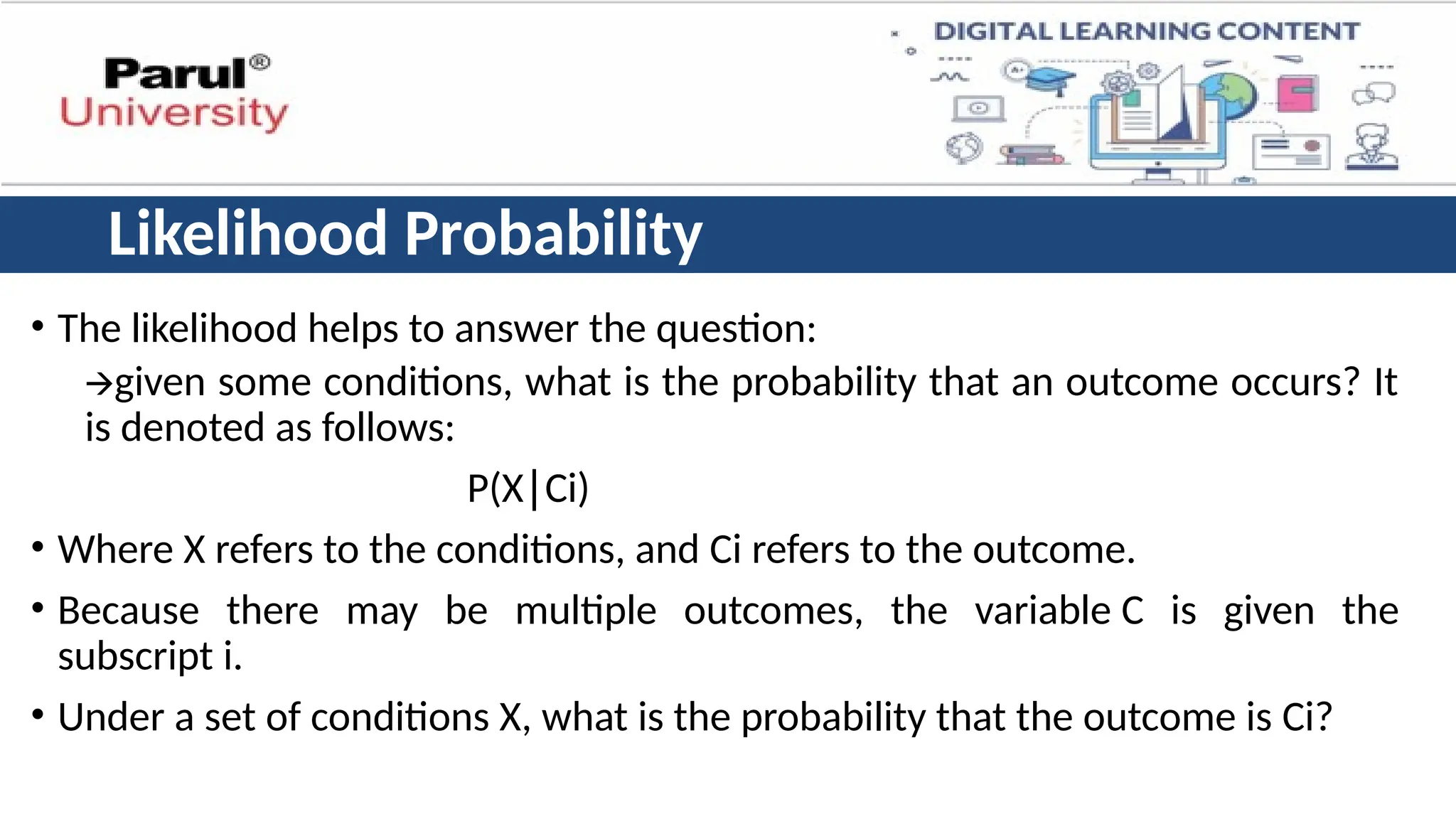 Parul®
University

DIGITAL LEARNING CONTENT

Likelihood Probability

• The likelihood helps to answer the question:

→given some conditions, what is the probability that an outcome occurs? It is denoted as follows:

P(X|Ci)

• Where X refers to the conditions, and Ci refers to the outcome.

• Because there may be multiple outcomes, the variable C is given the subscript i.

• Under a set of conditions X, what is the probability that the outcome is Ci?